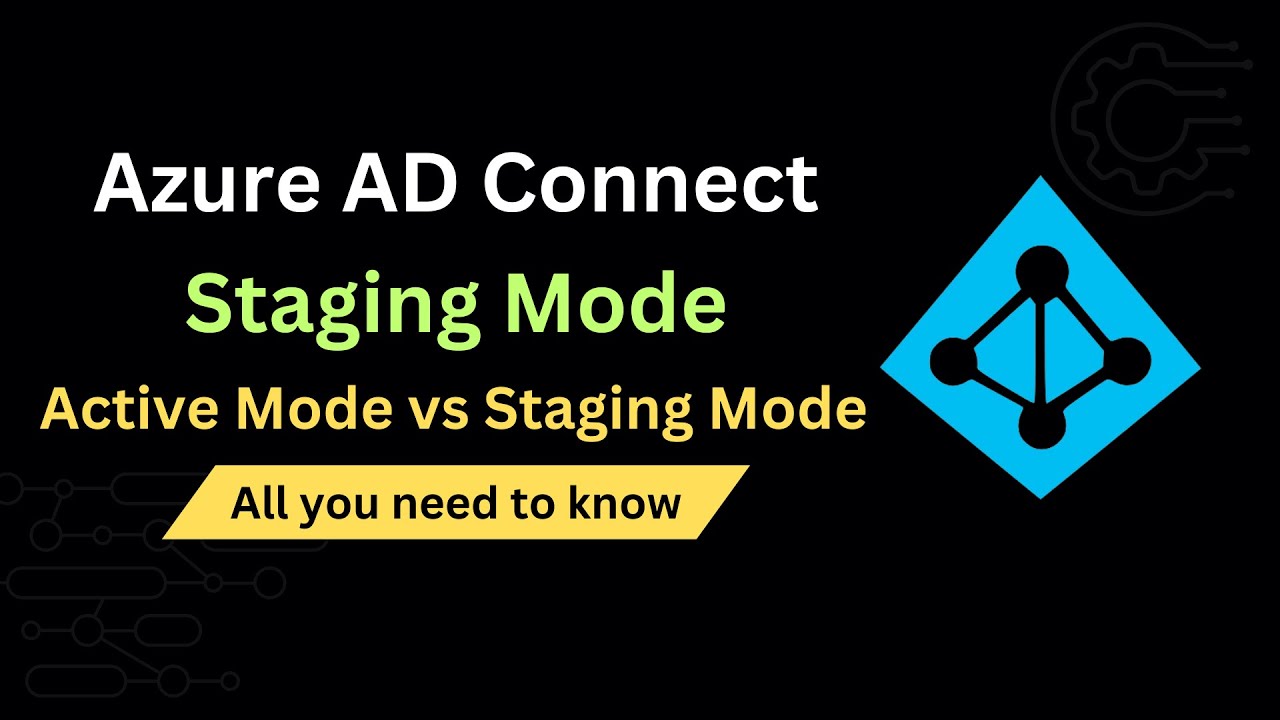 Azure AD Connect
Staging Mode
Active Mode vs Staging Mode
All you need to know